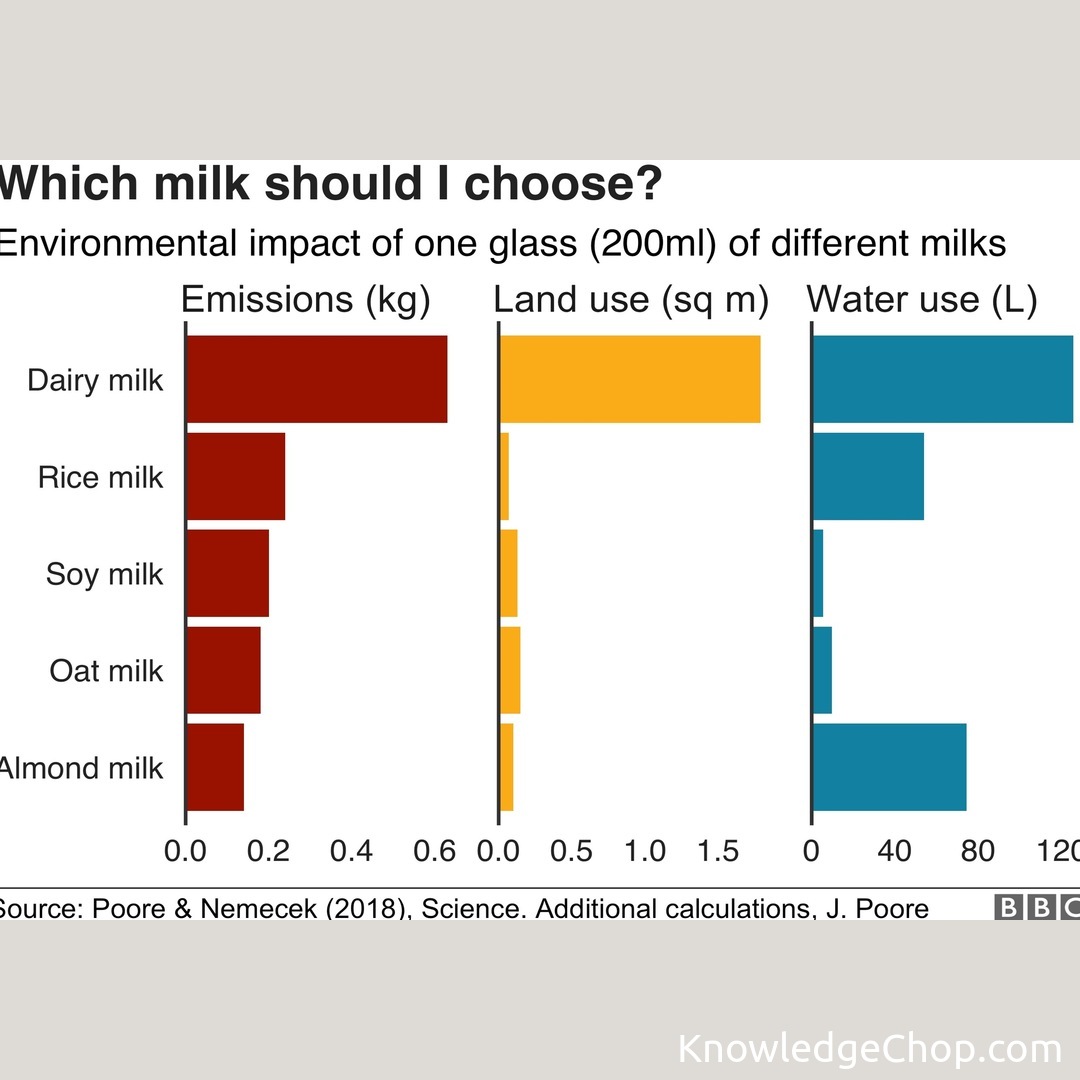 Which milk should I choose?

Environmental impact of one glass (200ml) of different milks

Emissions (kg)

Land use (sq m)

Water use (L)

Dairy milk

Rice milk

Soy milk

Oat milk

Almond milk

0.0 0.2 0.4 0.6

0.0 0.5 1.0 1.5

0 40 80 120

Source: Poore & Nemecek (2018), Science. Additional calculations, J. Poore

BBC

KnowledgeChop.com